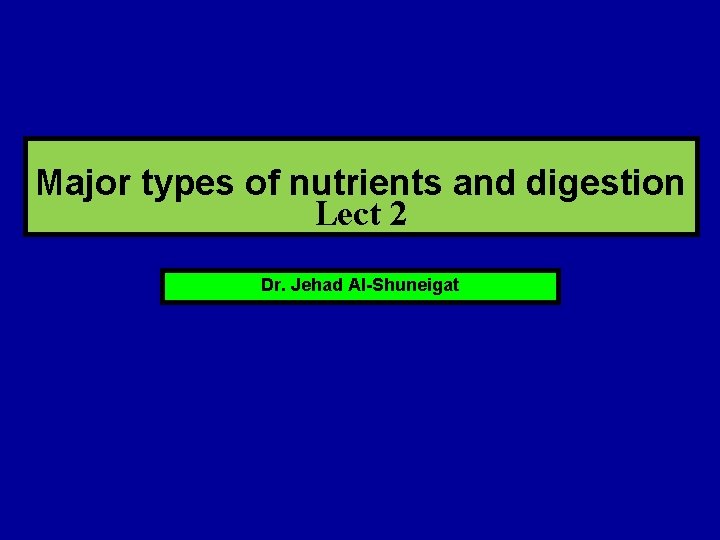 Major types of nutrients and digestion
Lect 2

Dr. Jehad Al-Shuneigat